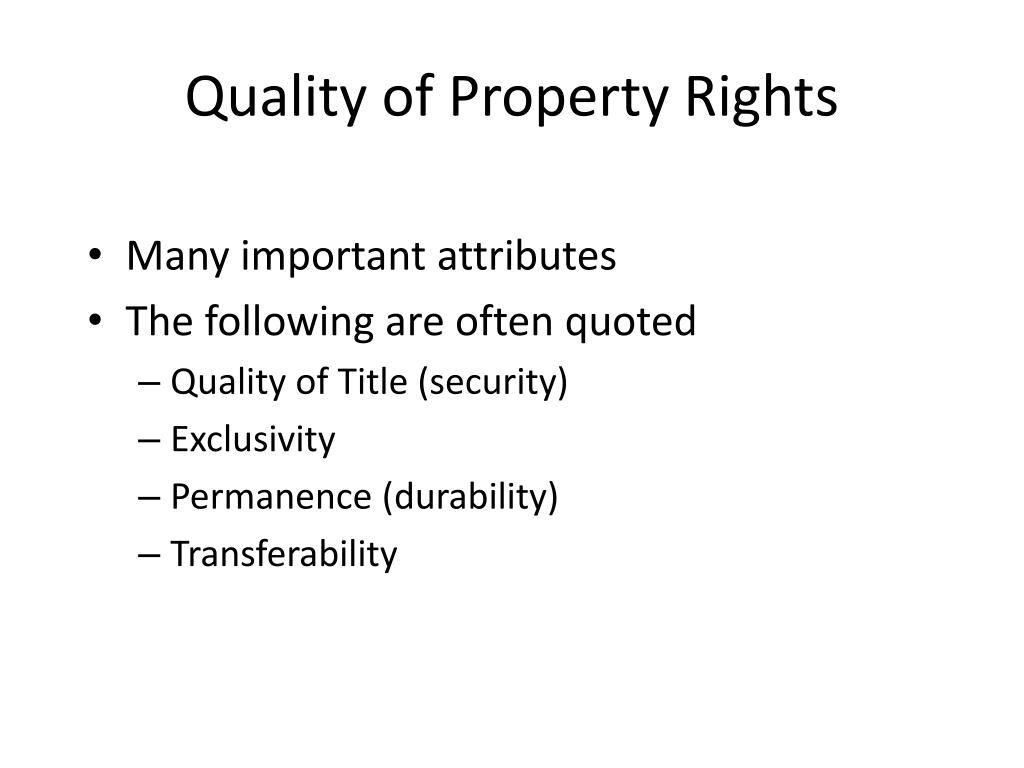 Quality of Property Rights

• Many important attributes
• The following are often quoted
– Quality of Title (security)
– Exclusivity
– Permanence (durability)
– Transferability